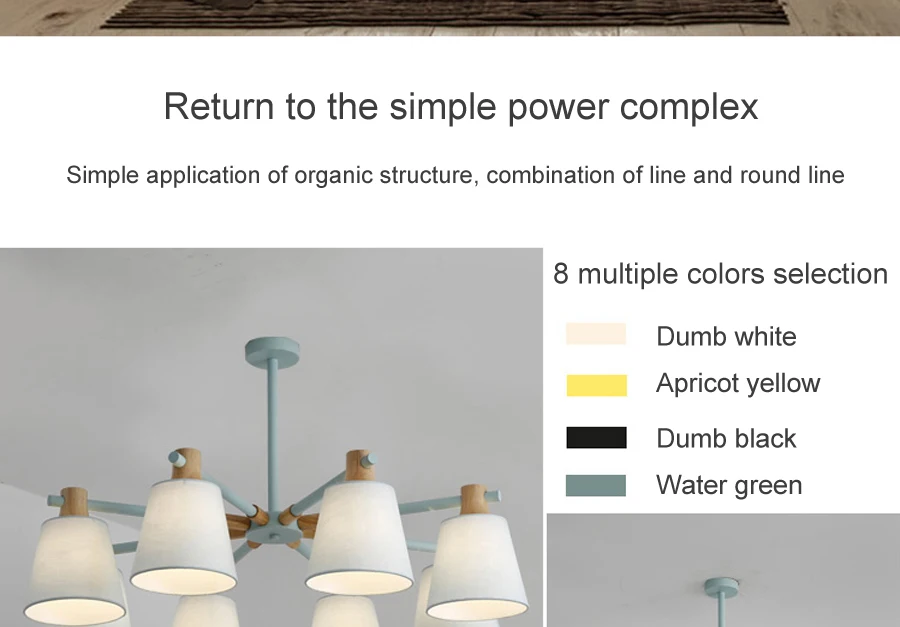 Return to the simple power complex

Simple application of organic structure, combination of line and round line

8 multiple colors selection

Dumb white

Apricot yellow

Dumb black

Water green